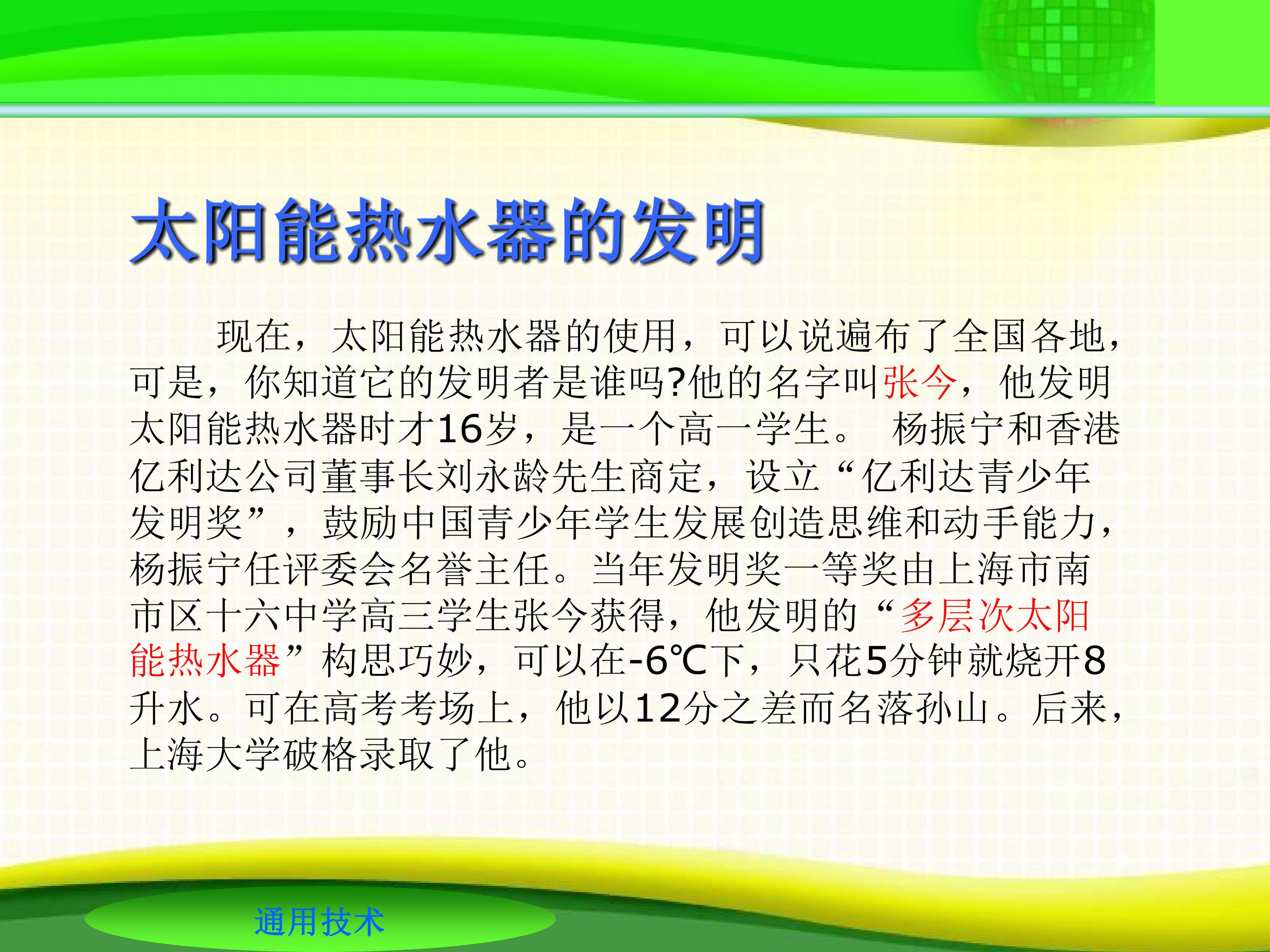 太阳能热水器的发明

现在，太阳能热水器的使用，可以说遍布了全国各地，可是，你知道它的发明者是谁吗?他的名字叫张今，他发明太阳能热水器时才16岁，是一个高一学生。 杨振宁和香港亿利达公司董事长刘永龄先生商定，设立“亿利达青少年发明奖”，鼓励中国青少年学生发展创造思维和动手能力，杨振宁任评委会名誉主任。当年发明奖一等奖由上海市南市区十六中学高三学生张今获得，他发明的“多层次太阳能热水器”构思巧妙，可以在-6℃下，只花5分钟就烧开8升水。可在高考考场上，他以12分之差而名落孙山。后来，上海大学破格录取了他。

通用技术